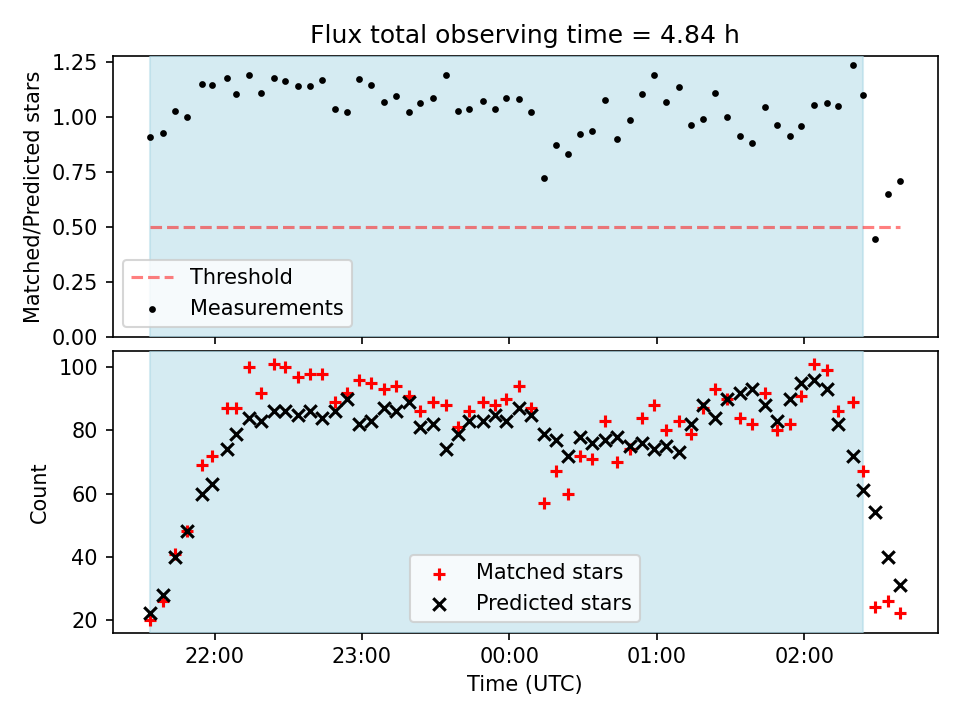 Flux total observing time = 4.84 h

Matched/Predicted stars

1.25
1.00
0.75
0.50
0.25
0.00

Threshold
Measurements

Count

100
80
60
40
20

Matched stars
Predicted stars

22:00
23:00
00:00
01:00
02:00

Time (UTC)